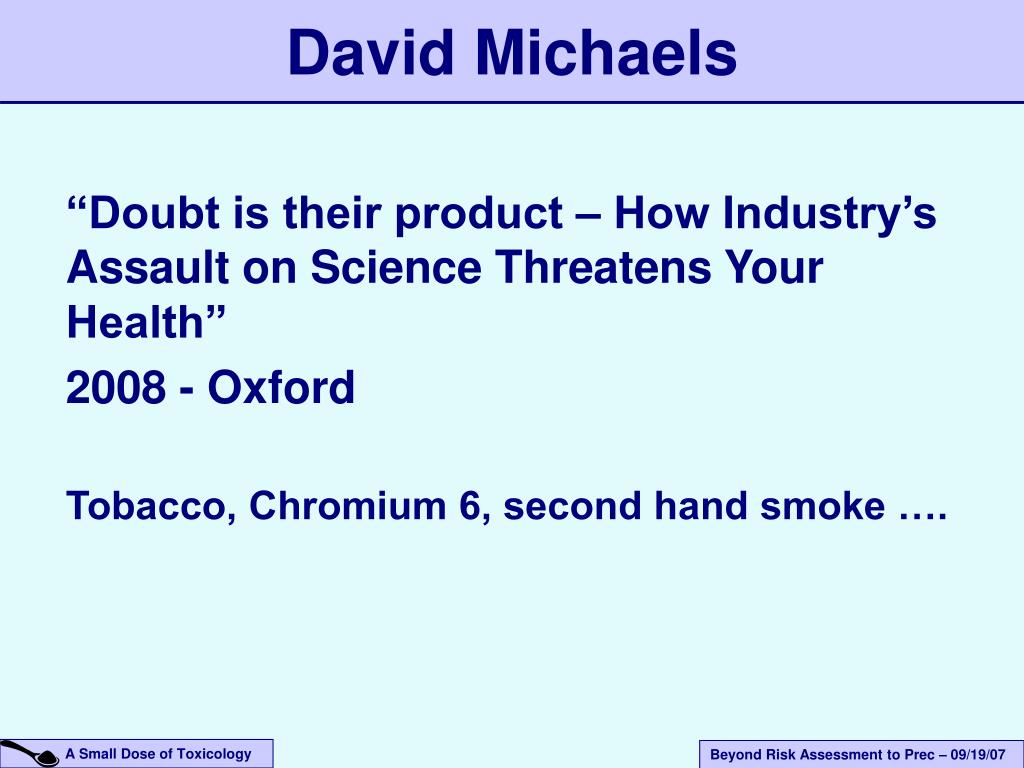 David Michaels

“Doubt is their product – How Industry’s Assault on Science Threatens Your Health”

2008 - Oxford

Tobacco, Chromium 6, second hand smoke ….

A Small Dose of Toxicology

Beyond Risk Assessment to Prec – 09/19/07